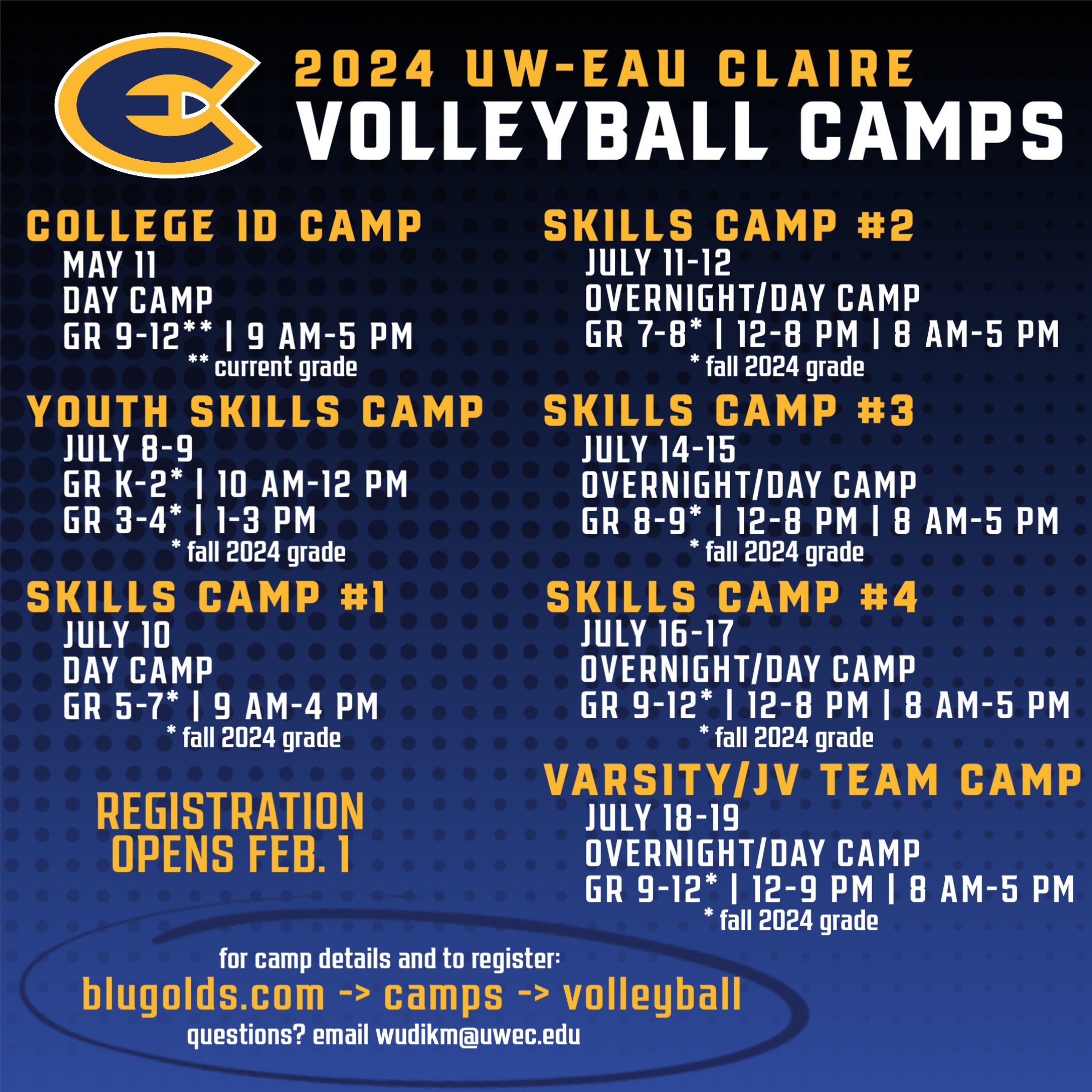 2024 UW-EAU CLAIRE
VOLLEYBALL CAMPS

COLLEGE ID CAMP
MAY 11
DAY CAMP
GR 9-12** | 9 AM-5 PM
** current grade

YOUTH SKILLS CAMP
JULY 8-9
GR K-2* | 10 AM-12 PM
GR 3-4* | 1-3 PM
* fall 2024 grade

SKILLS CAMP #1
JULY 10
DAY CAMP
GR 5-7* | 9 AM-4 PM
* fall 2024 grade

REGISTRATION OPENS FEB. 1

SKILLS CAMP #2
JULY 11-12
OVERNIGHT/DAY CAMP
GR 7-8* | 12-8 PM | 8 AM-5 PM
* fall 2024 grade

SKILLS CAMP #3
JULY 14-15
OVERNIGHT/DAY CAMP
GR 8-9* | 12-8 PM | 8 AM-5 PM
* fall 2024 grade

SKILLS CAMP #4
JULY 16-17
OVERNIGHT/DAY CAMP
GR 9-12* | 12-8 PM | 8 AM-5 PM
* fall 2024 grade

VARSITY/JV TEAM CAMP
JULY 18-19
OVERNIGHT/DAY CAMP
GR 9-12* | 12-9 PM | 8 AM-5 PM
* fall 2024 grade

for camp details and to register:
blugolds.com -> camps -> volleyball
questions? email wudikm@uwec.edu